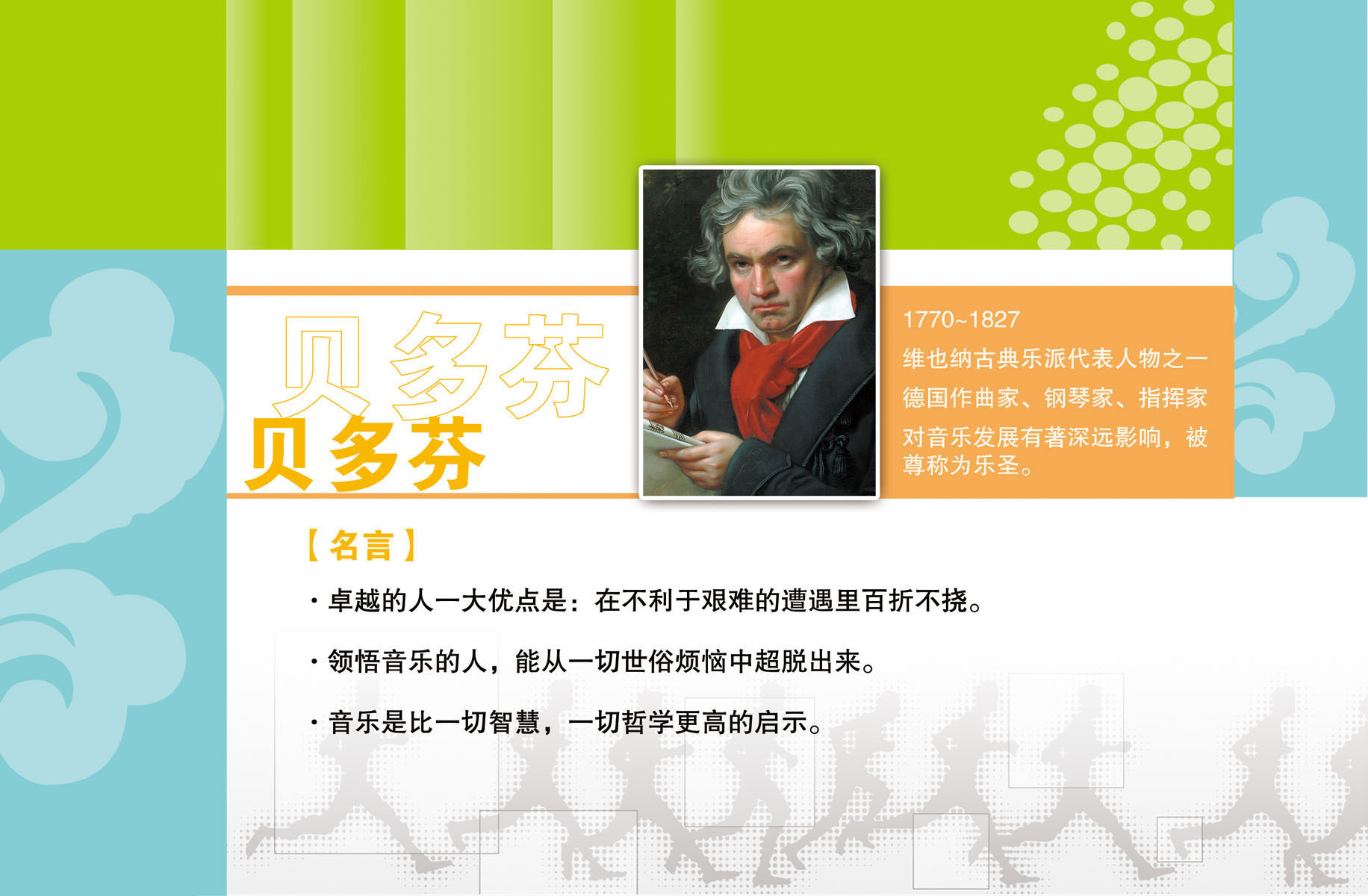 贝多芬
贝多芬

1770~1827
维也纳古典乐派代表人物之一
德国作曲家、钢琴家、指挥家
对音乐发展有著深远影响，被尊称为乐圣。

【名言】

· 卓越的人一大优点是：在不利于艰难的遭遇里百折不挠。

· 领悟音乐的人，能从一切世俗烦恼中超脱出来。

· 音乐是比一切智慧，一切哲学更高的启示。